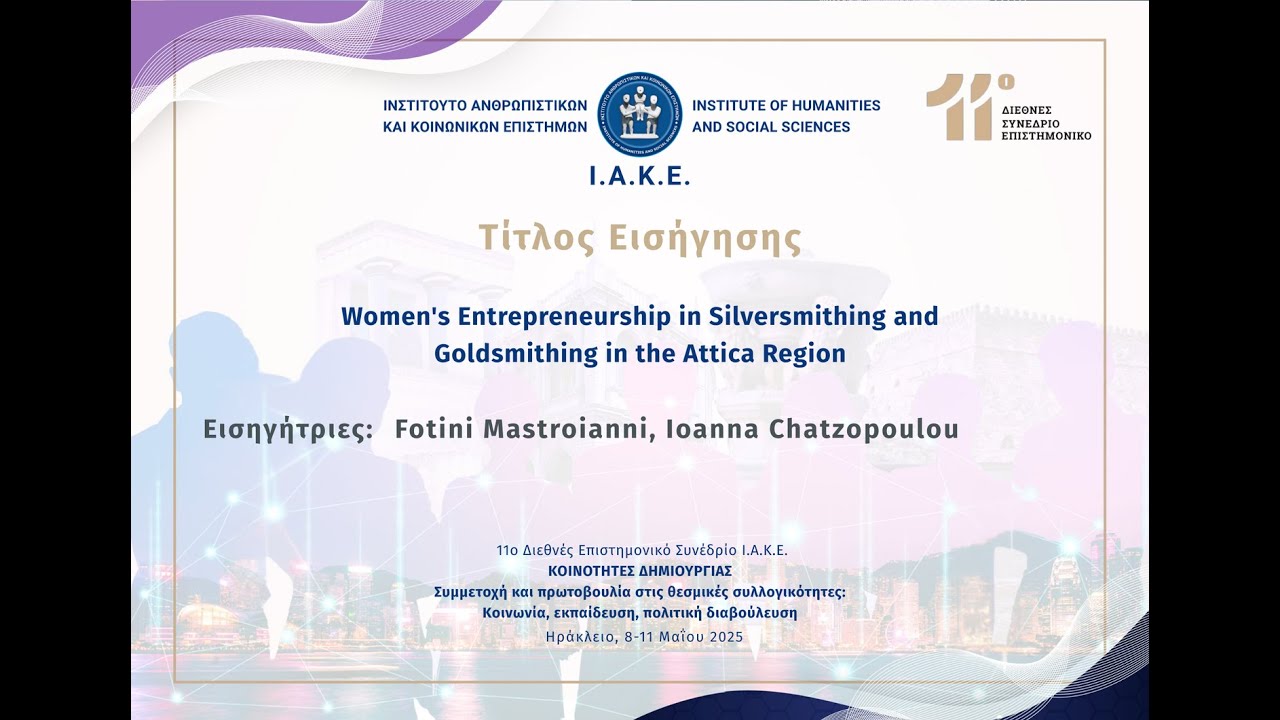 ΙΝΣΤΙΤΟΥΤΟ ΑΝΘΡΩΠΙΣΤΙΚΩΝ ΚΑΙ ΚΟΙΝΩΝΙΚΩΝ ΕΠΙΣΤΗΜΩΝ

INSTITUTE OF HUMANITIES AND SOCIAL SCIENCES

Ι.Α.Κ.Ε.

11ο ΔΙΕΘΝΕΣ ΣΥΝΕΔΡΙΟ ΕΠΙΣΤΗΜΟΝΙΚΟ

Τίτλος Εισήγησης

Women's Entrepreneurship in Silversmithing and Goldsmithing in the Attica Region

Εισηγήτριες: Fotini Mastroianni, Ioanna Chatzopoulou

11ο Διεθνές Επιστημονικό Συνέδριο Ι.Α.Κ.Ε.
ΚΟΙΝΟΤΗΤΕΣ ΔΗΜΙΟΥΡΓΙΑΣ
Συμμετοχή και πρωτοβουλία στις θεσμικές συλλογικότητες:
Κοινωνία, εκπαίδευση, πολιτική διαβούλευση
Ηράκλειο, 8-11 Μαΐου 2025